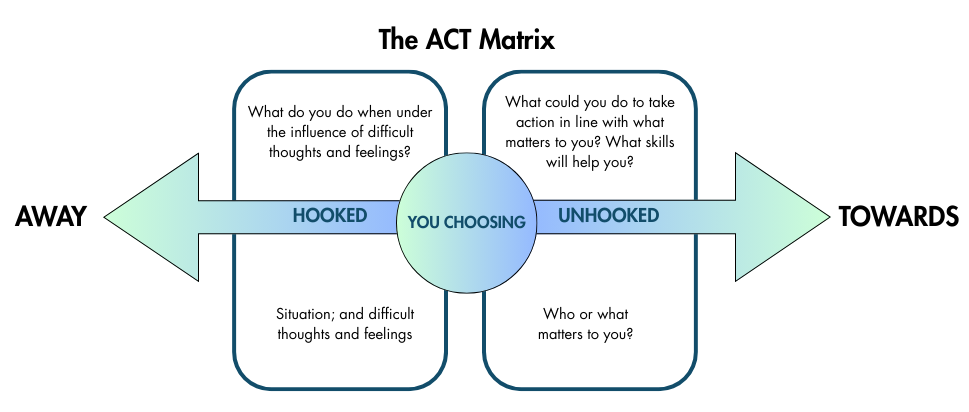 The ACT Matrix

What do you do when under the influence of difficult thoughts and feelings?

What could you do to take action in line with what matters to you? What skills will help you?

AWAY

HOOKED

YOU CHOOSING

UNHOOKED

TOWARDS

Situation; and difficult thoughts and feelings

Who or what matters to you?